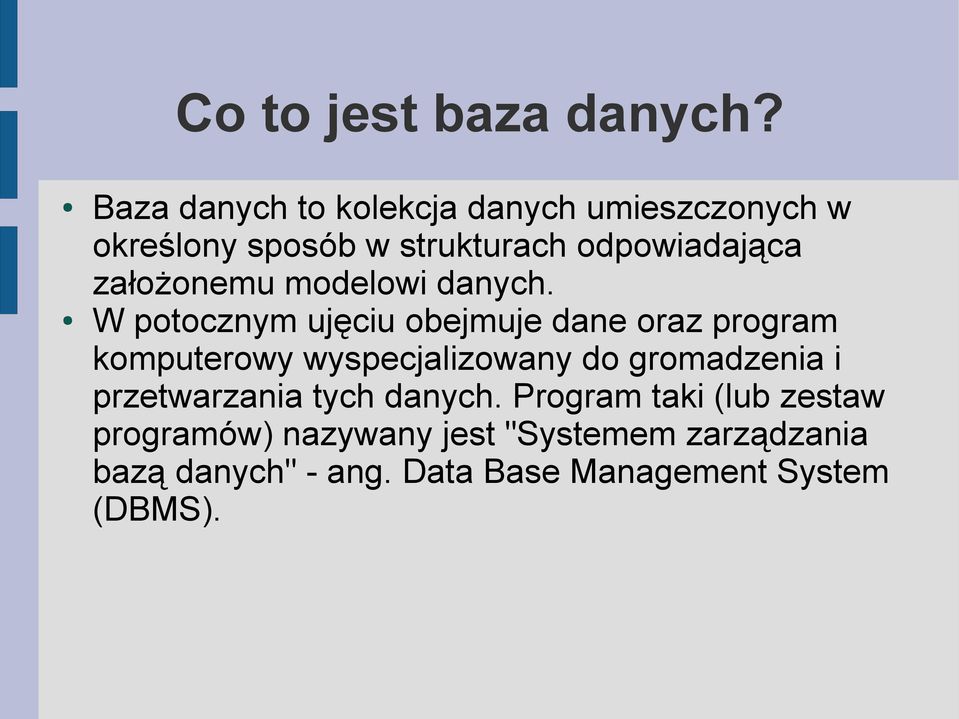 Co to jest baza danych?

• Baza danych to kolekcja danych umieszczonych w określony sposób w strukturach odpowiadająca założonemu modelowi danych.
• W potocznym ujęciu obejmuje dane oraz program komputerowy wyspecjalizowany do gromadzenia i przetwarzania tych danych. Program taki (lub zestaw programów) nazywany jest "Systemem zarządzania bazą danych" - ang. Data Base Management System (DBMS).